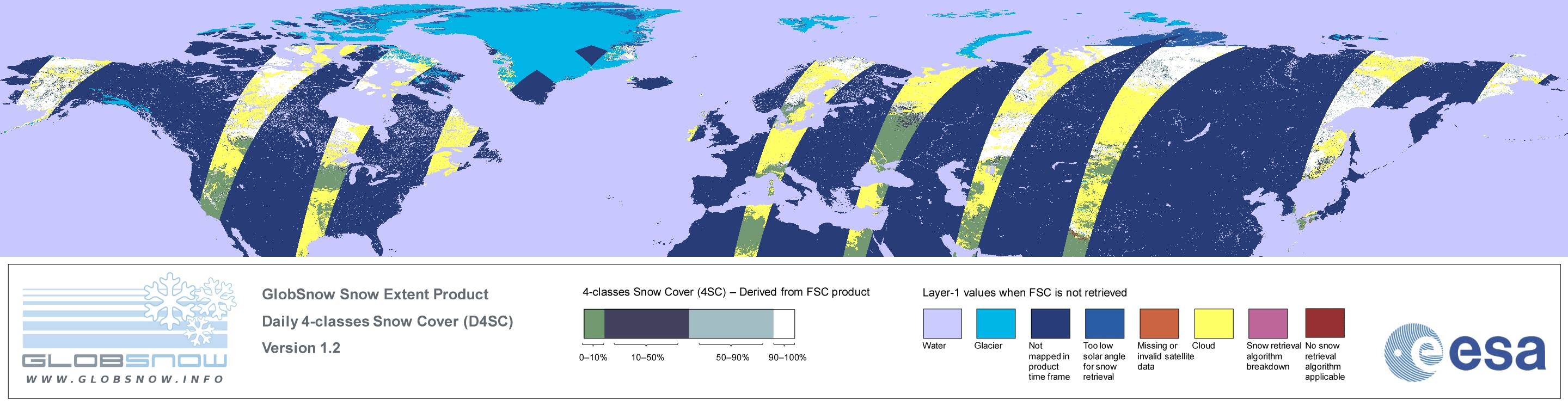 GLOBSNOW
WWW.GLOBSNOW.INFO

GlobSnow Snow Extent Product
Daily 4-classes Snow Cover (D4SC)
Version 1.2

4-classes Snow Cover (4SC) – Derived from FSC product

0–10%
10–50%
50–90%
90–100%

Layer-1 values when FSC is not retrieved

Water
Glacier
Not mapped in product time frame
Too low solar angle for snow retrieval
Missing or invalid satellite data
Cloud
Snow retrieval algorithm breakdown
No snow retrieval algorithm applicable

esa